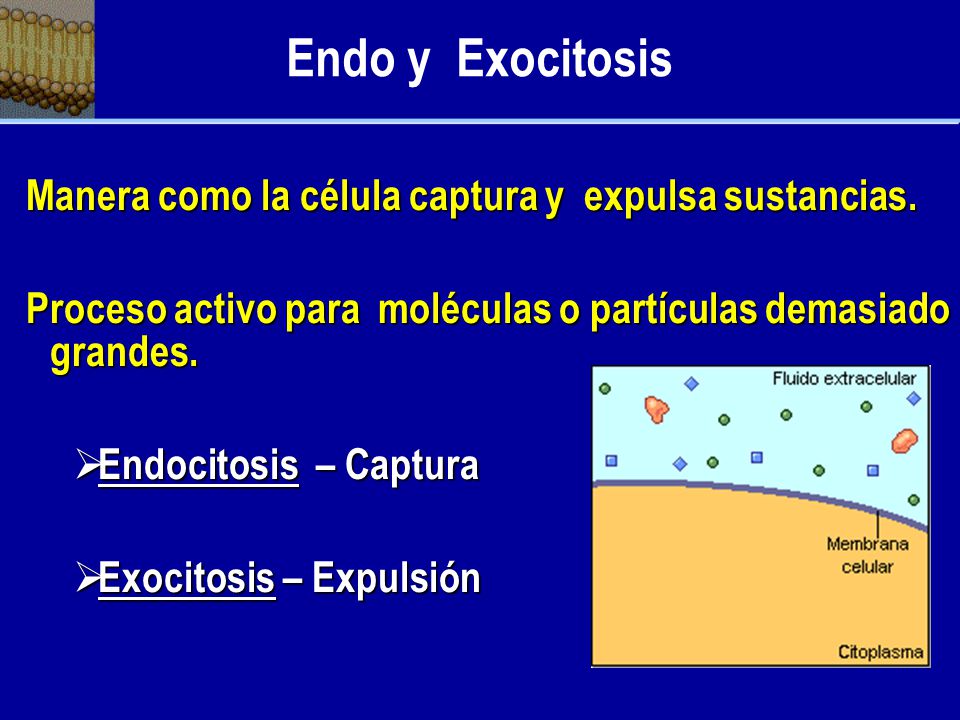 Endo y Exocitosis

Manera como la célula captura y expulsa sustancias.

Proceso activo para moléculas o partículas demasiado grandes.

➢Endocitosis – Captura

➢Exocitosis – Expulsión

Fluido extracelular

Membrana celular

Citoplasma